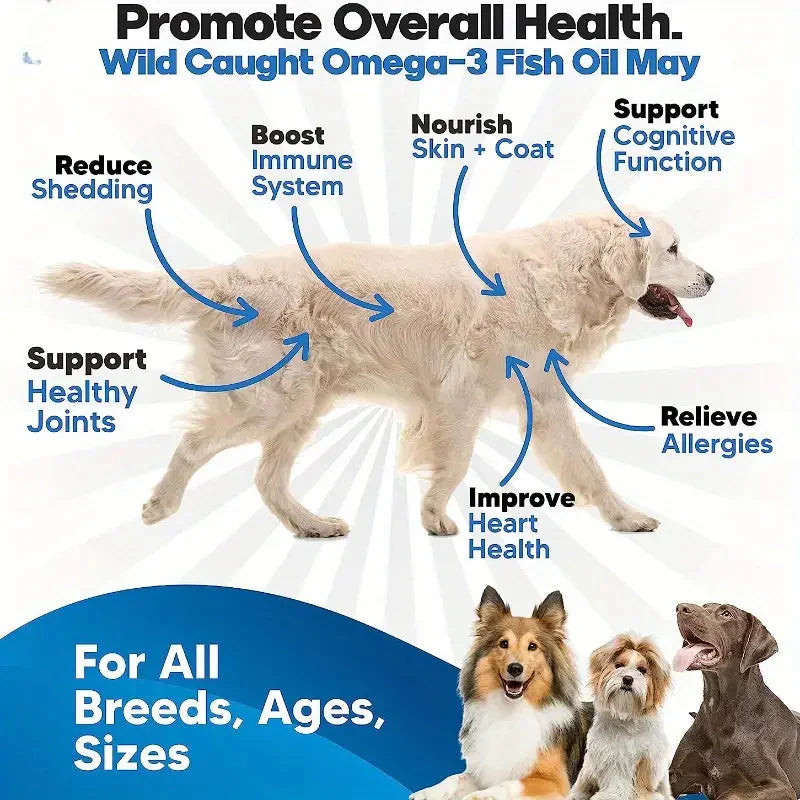 Promote Overall Health.
Wild Caught Omega-3 Fish Oil May

Reduce Shedding

Boost Immune System

Nourish Skin + Coat

Support Cognitive Function

Support Healthy Joints

Relieve Allergies

Improve Heart Health

For All Breeds, Ages, Sizes